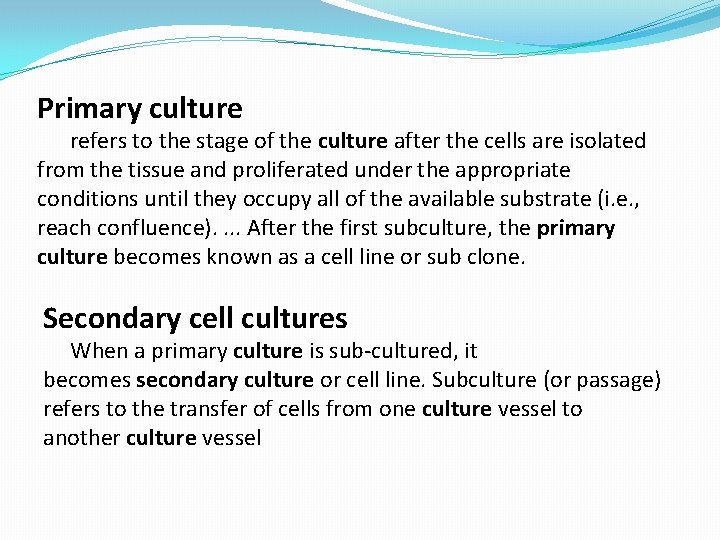 Primary culture

refers to the stage of the culture after the cells are isolated from the tissue and proliferated under the appropriate conditions until they occupy all of the available substrate (i.e., reach confluence). ... After the first subculture, the primary culture becomes known as a cell line or sub clone.

Secondary cell cultures

When a primary culture is sub-cultured, it becomes secondary culture or cell line. Subculture (or passage) refers to the transfer of cells from one culture vessel to another culture vessel